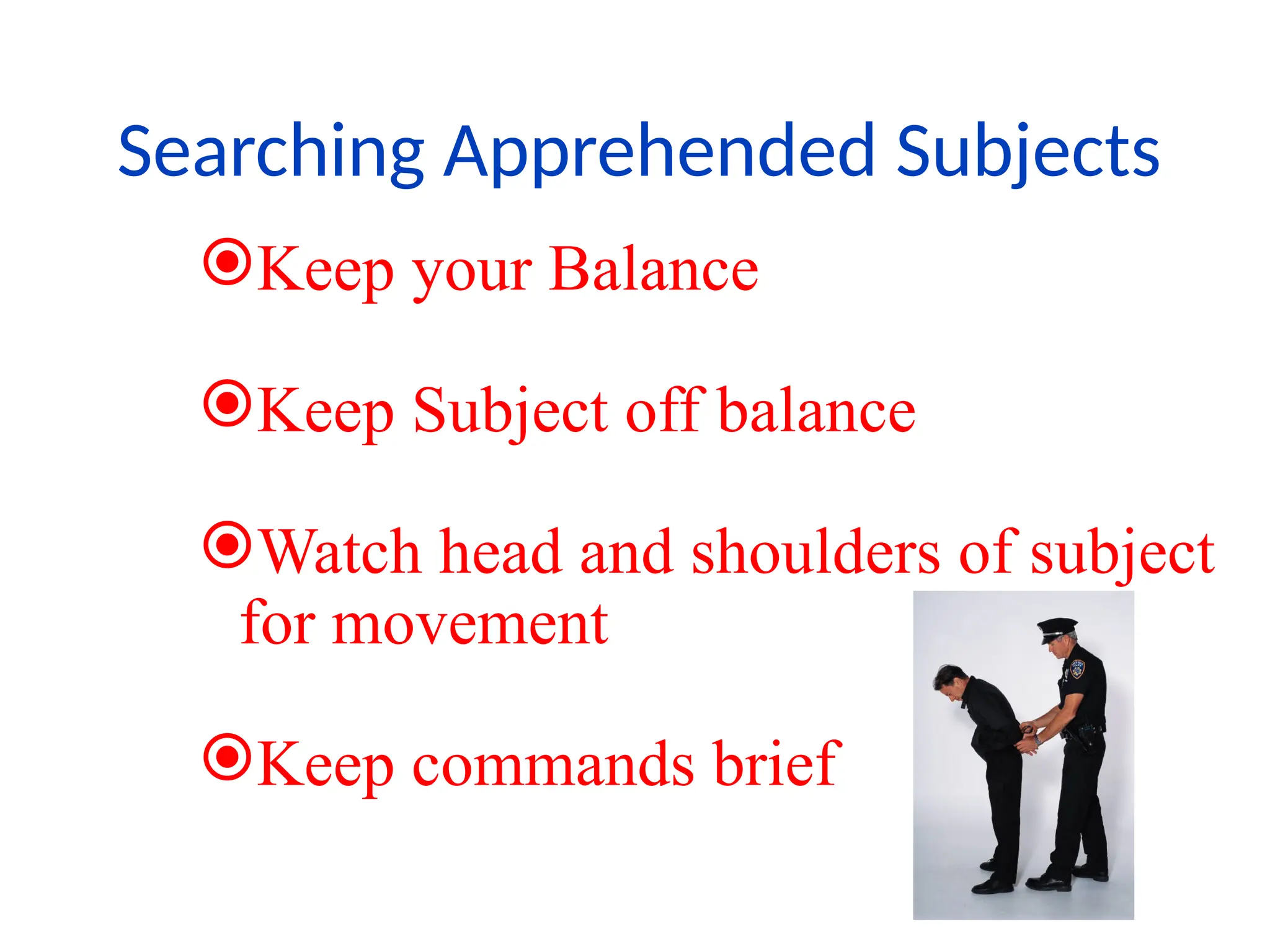 Searching Apprehended Subjects

Keep your Balance

Keep Subject off balance

Watch head and shoulders of subject for movement

Keep commands brief